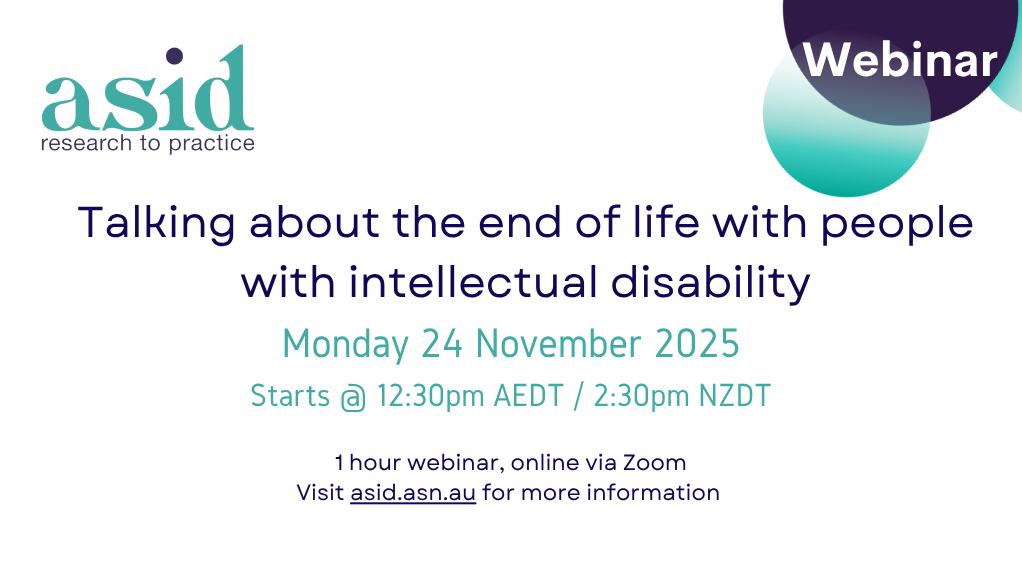 asid
research to practice

Webinar

Talking about the end of life with people with intellectual disability

Monday 24 November 2025

Starts @ 12:30pm AEDT / 2:30pm NZDT

1 hour webinar, online via Zoom
Visit asid.asn.au for more information